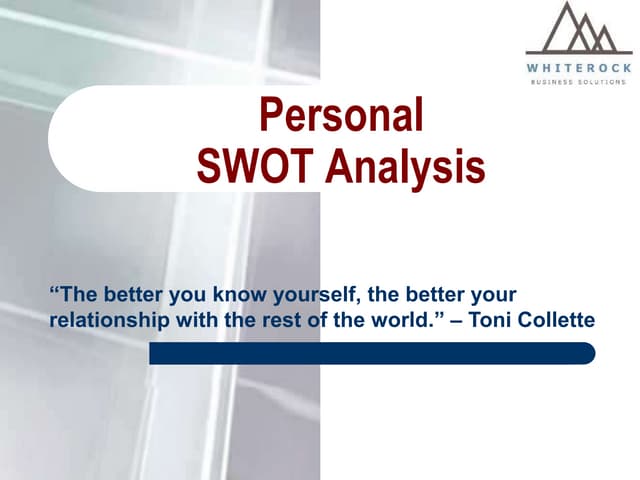 WHITEROCK
BUSINESS SOLUTIONS

Personal
SWOT Analysis

“The better you know yourself, the better your relationship with the rest of the world.” – Toni Collette